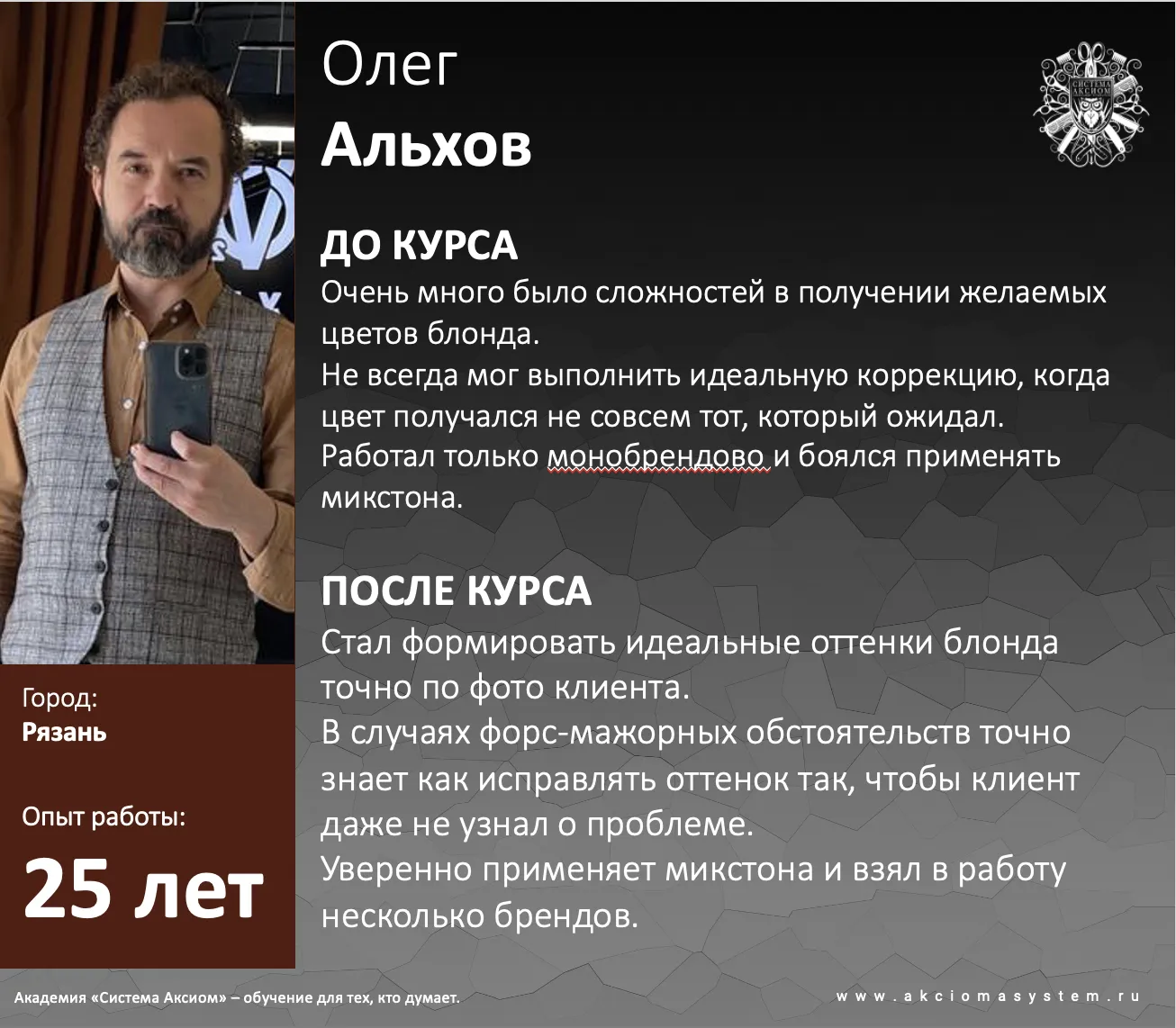 Олег
Альхов

СИСТЕМА АКСИОМ

ДО КУРСА
Очень много было сложностей в получении желаемых цветов блонда.
Не всегда мог выполнить идеальную коррекцию, когда цвет получался не совсем тот, который ожидал.
Работал только монобрендово и боялся применять микстона.

ПОСЛЕ КУРСА
Стал формировать идеальные оттенки блонда точно по фото клиента.
В случаях форс-мажорных обстоятельств точно знает как исправлять оттенок так, чтобы клиент даже не узнал о проблеме.
Уверенно применяет микстона и взял в работу несколько брендов.

Город:
Рязань

Опыт работы:
25 лет

Академия «Система Аксиом» – обучение для тех, кто думает.

www.akciomasystem.ru